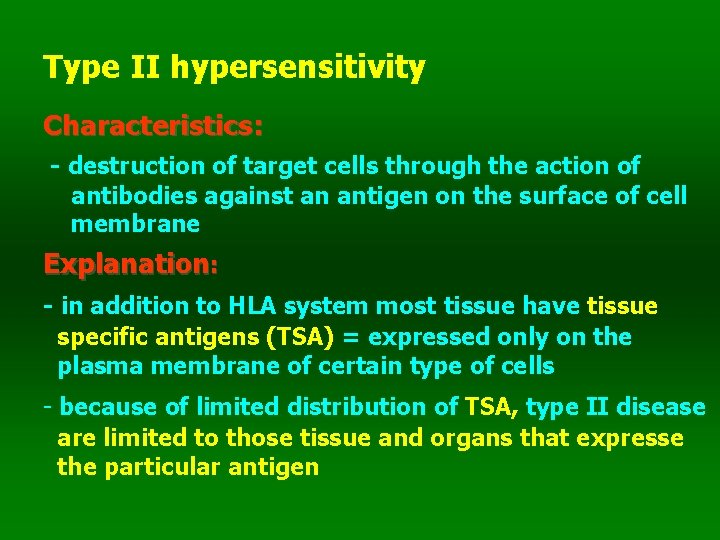 Type II hypersensitivity

Characteristics:

- destruction of target cells through the action of antibodies against an antigen on the surface of cell membrane

Explanation:

- in addition to HLA system most tissue have tissue specific antigens (TSA) = expressed only on the plasma membrane of certain type of cells

- because of limited distribution of TSA, type II disease are limited to those tissue and organs that expresse the particular antigen